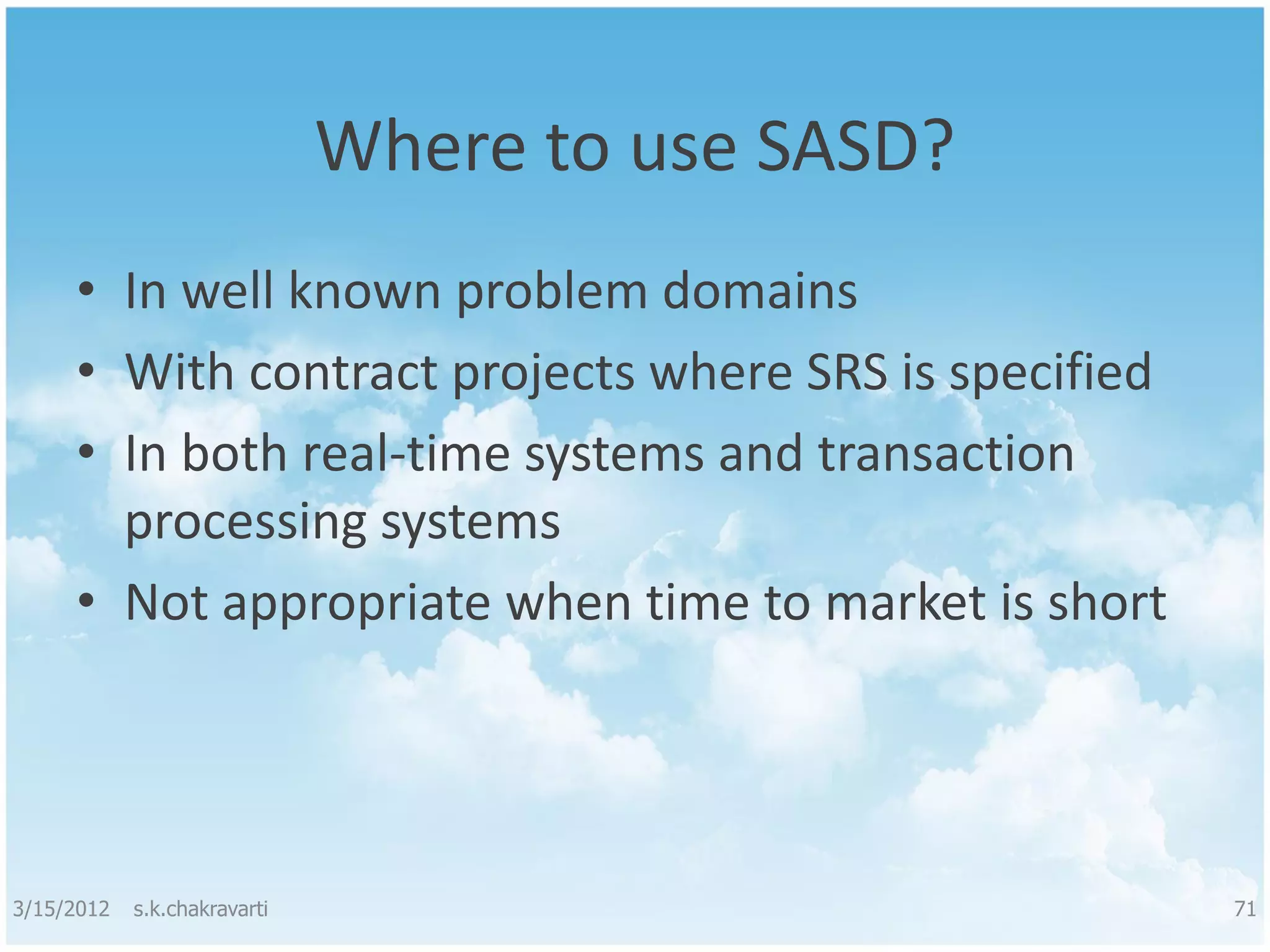 Where to use SASD?

• In well known problem domains
• With contract projects where SRS is specified
• In both real-time systems and transaction processing systems
• Not appropriate when time to market is short

3/15/2012 s.k.chakravarti

71